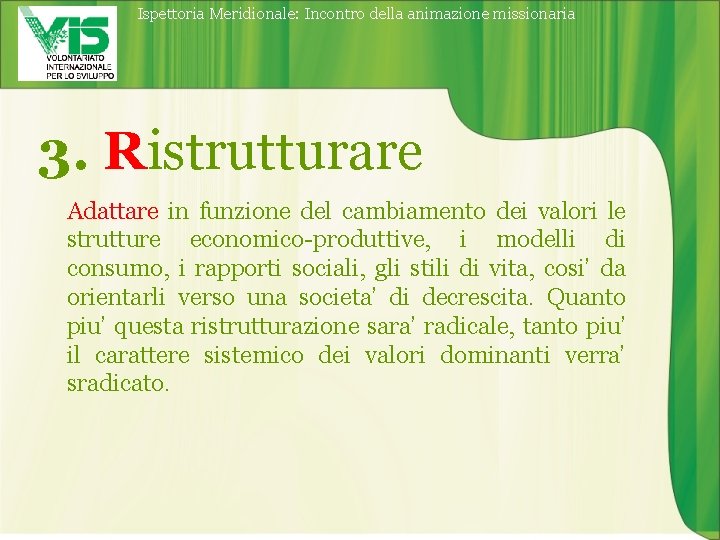 VIS
VOLONTARIATO INTERNAZIONALE PER LO SVILUPPO

Ispettoria Meridionale: Incontro della animazione missionaria

3. Ristrutturare

Adattare in funzione del cambiamento dei valori le strutture economico-produttive, i modelli di consumo, i rapporti sociali, gli stili di vita, cosi' da orientarli verso una societa' di decrescita. Quanto piu' questa ristrutturazione sara' radicale, tanto piu' il carattere sistemico dei valori dominanti verra' sradicato.